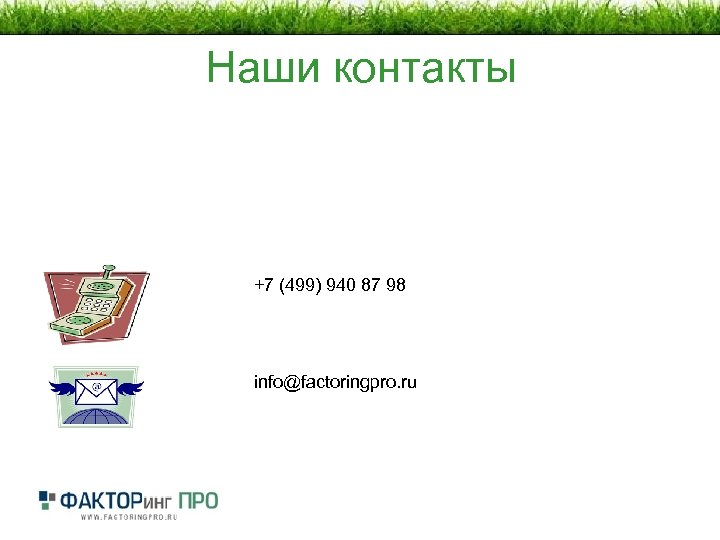 Наши контакты

+7 (499) 940 87 98

info@factoringpro.ru

ФАКТОРинг ПРО
WWW.FACTORINGPRO.RU